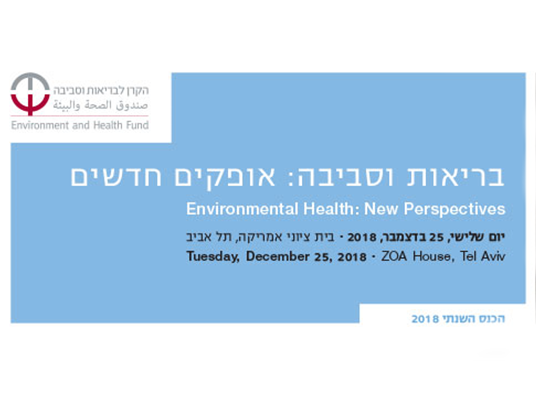 הקרן לבריאות וסביבה
صندوق الصحة والبيئة
Environment and Health Fund

בריאות וסביבה: אופקים חדשים
Environmental Health: New Perspectives
יום שלישי, 25 בדצמבר, 2018 · בית ציוני אמריקה, תל אביב
Tuesday, December 25, 2018 · ZOA House, Tel Aviv

הכנס השנתי 2018